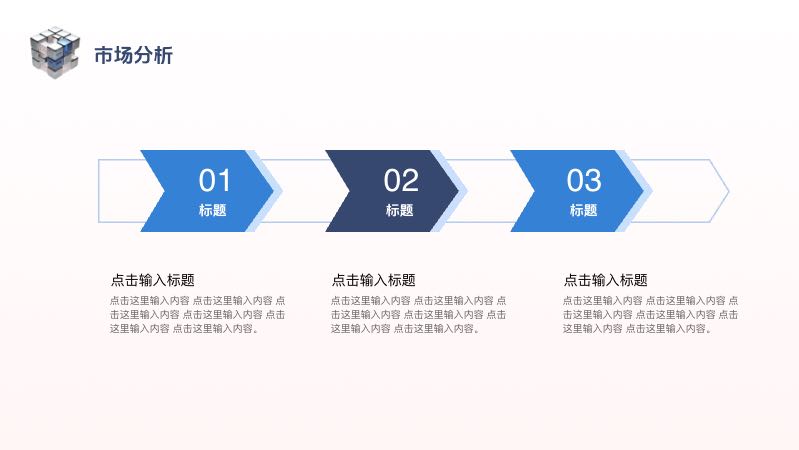 市场分析

01
标题

02
标题

03
标题

点击输入标题
点击这里输入内容 点击这里输入内容 点击这里输入内容 点击这里输入内容 点击这里输入内容 点击这里输入内容。

点击输入标题
点击这里输入内容 点击这里输入内容 点击这里输入内容 点击这里输入内容 点击这里输入内容 点击这里输入内容。

点击输入标题
点击这里输入内容 点击这里输入内容 点击这里输入内容 点击这里输入内容 点击这里输入内容 点击这里输入内容。